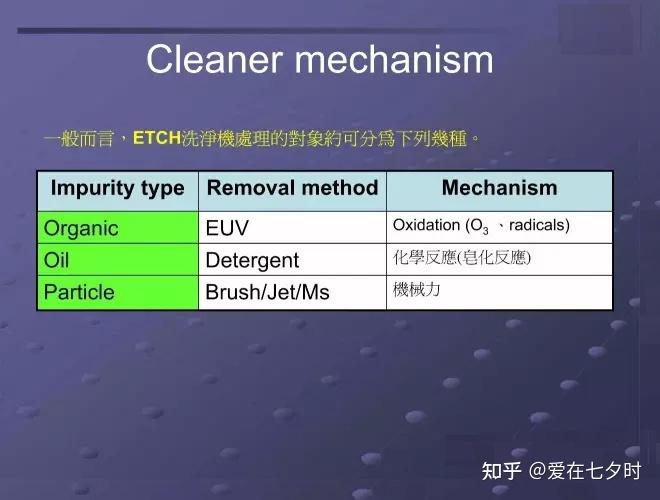 Cleaner mechanism

一般而言，ETCH洗淨機處理的對象約可分爲下列幾種。

| Impurity type | Removal method | Mechanism |
|---|---|---|
| Organic | EUV | Oxidation ($O_3$ 、radicals) |
| Oil | Detergent | 化學反應(皂化反應) |
| Particle | Brush/Jet/Ms | 機械力 |

知乎 @爱在七夕时